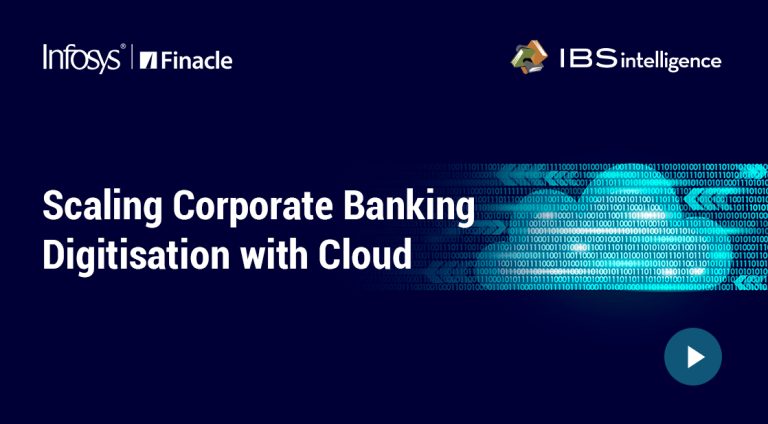 Infosys® | Finacle

IBS intelligence

Scaling Corporate Banking Digitisation with Cloud